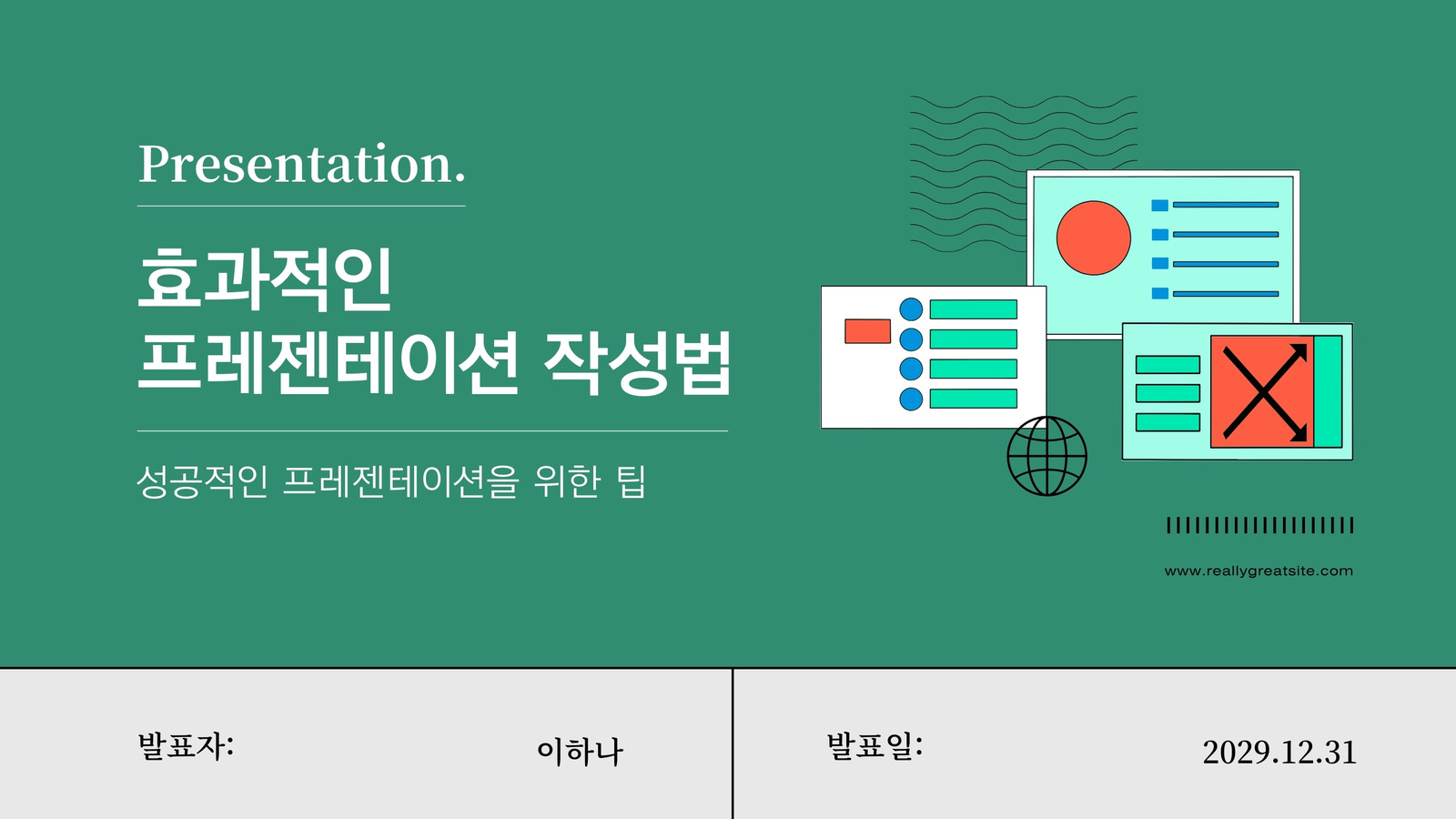 Presentation.

효과적인
프레젠테이션 작성법

성공적인 프레젠테이션을 위한 팁

www.reallygreatsite.com

발표자: 이하나

발표일: 2029.12.31